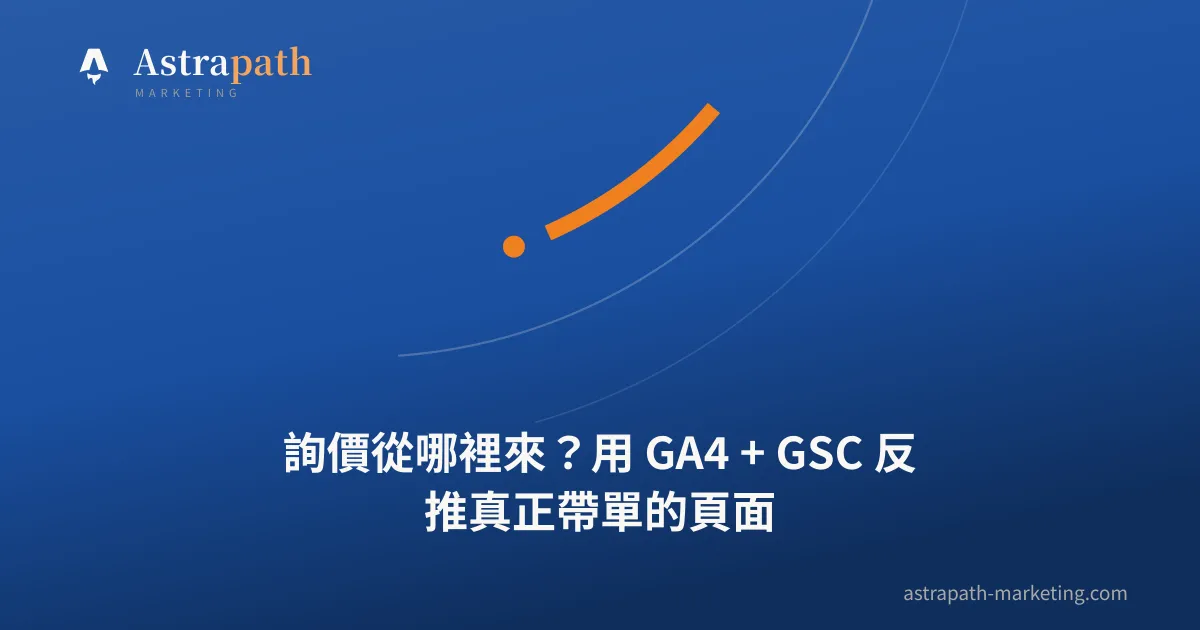 Astrapath
MARKETING

詢價從哪裡來？用 GA4 + GSC 反推真正帶單的頁面

astrapath-marketing.com